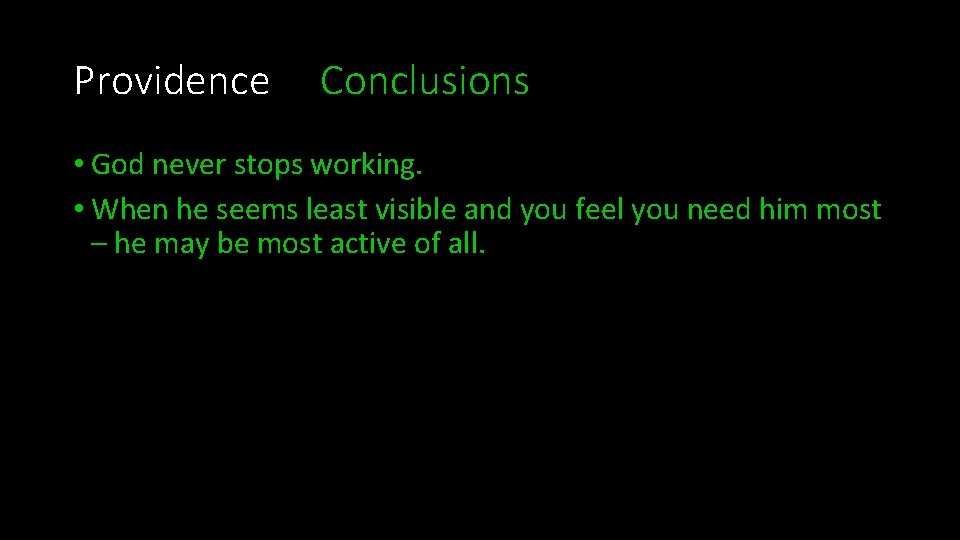 Providence Conclusions

• God never stops working.
• When he seems least visible and you feel you need him most – he may be most active of all.